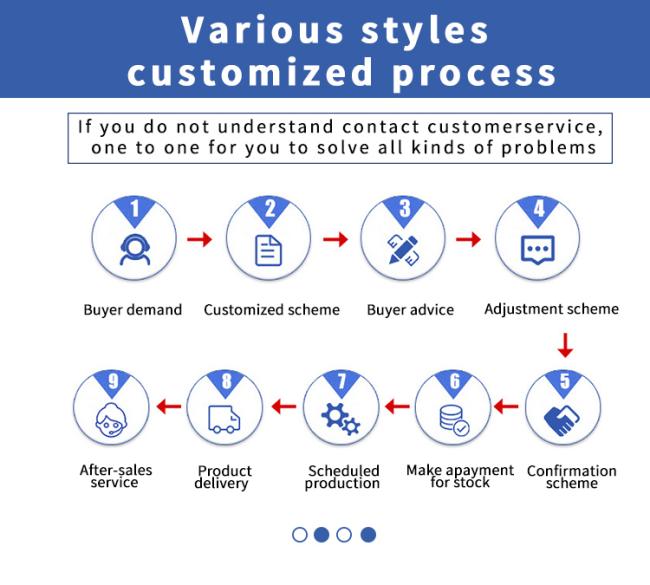 Various styles customized process

If you do not understand contact customerservice, one to one for you to solve all kinds of problems

1
Buyer demand

2
Customized scheme

3
Buyer advice

4
Adjustment scheme

5
Confirmation scheme

6
Make apayment for stock

7
Scheduled production

8
Product delivery

9
After-sales service